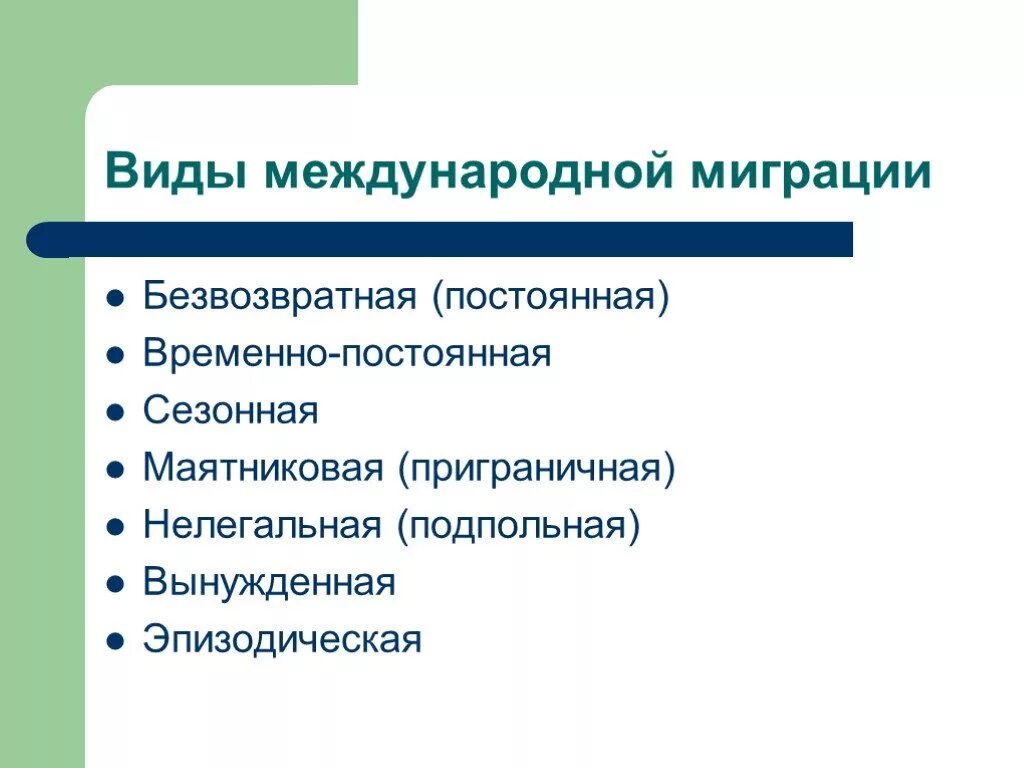 Виды международной миграции

- Безвозвратная (постоянная)
- Временно-постоянная
- Сезонная
- Маятниковая (приграничная)
- Нелегальная (подпольная)
- Вынужденная
- Эпизодическая